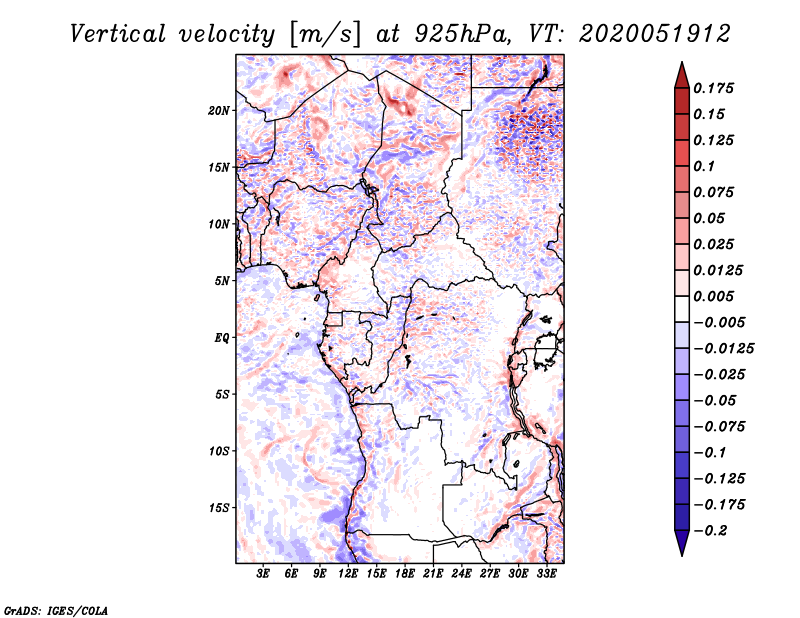 Vertical velocity [m/s] at 925hPa, VT: 2020051912

20N
15N
10N
5N
EQ
5S
10S
15S

3E 6E 9E 12E 15E 18E 21E 24E 27E 30E 33E

0.175
0.15
0.125
0.1
0.075
0.05
0.025
0.0125
0.005
−0.005
−0.0125
−0.025
−0.05
−0.075
−0.1
−0.125
−0.175
−0.2

GrADS: IGES/COLA